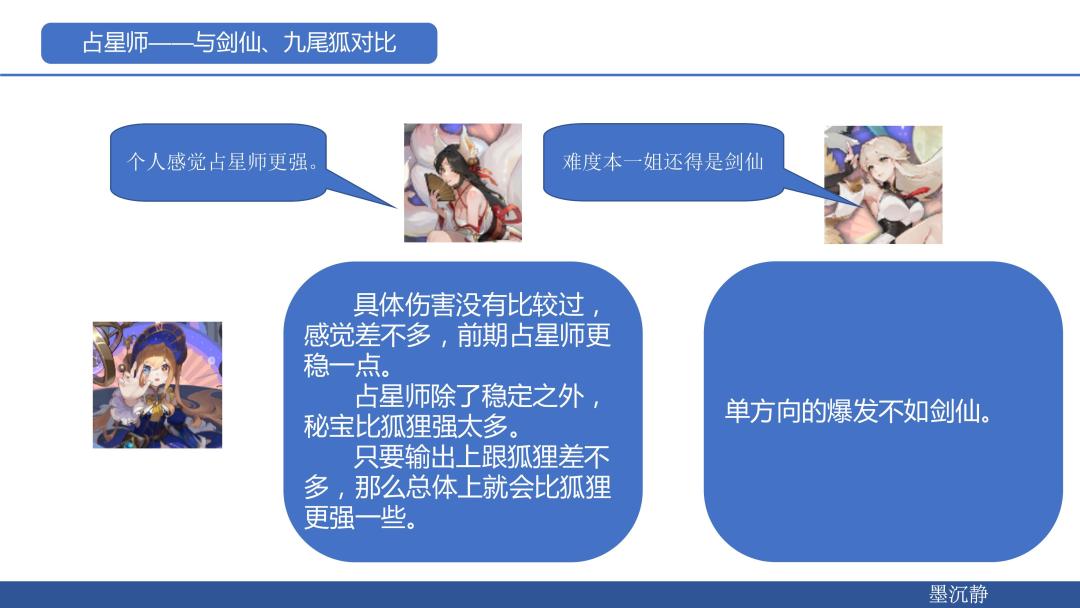 占星师——与剑仙、九尾狐对比

个人感觉占星师更强。

难度本一姐还得是剑仙

具体伤害没有比较过，感觉差不多，前期占星师更稳一点。

占星师除了稳定之外，秘宝比狐狸强太多。

只要输出上跟狐狸差不多，那么总体上就会比狐狸更强一些。

单方向的爆发不如剑仙。

墨沉静